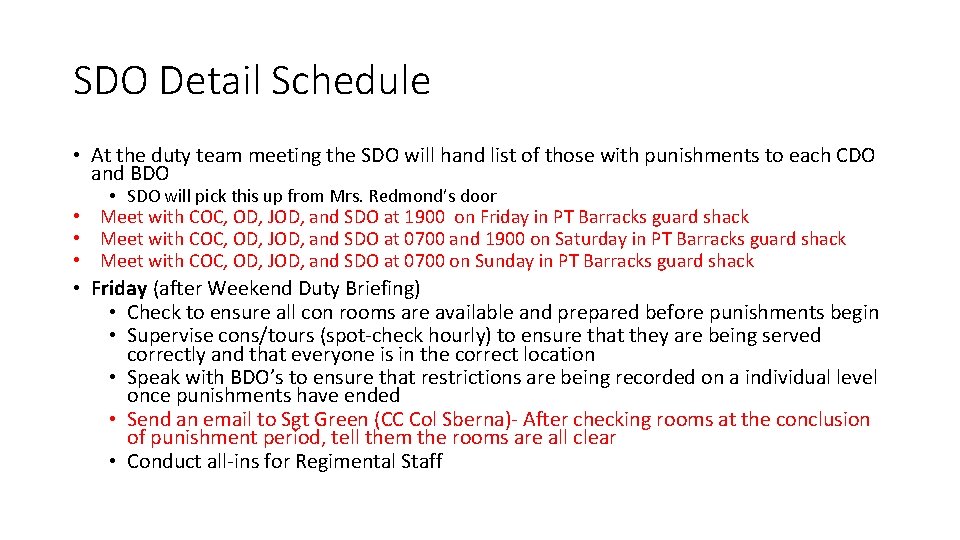 SDO Detail Schedule

• At the duty team meeting the SDO will hand list of those with punishments to each CDO and BDO
  • SDO will pick this up from Mrs. Redmond's door
• Meet with COC, OD, JOD, and SDO at 1900 on Friday in PT Barracks guard shack
• Meet with COC, OD, JOD, and SDO at 0700 and 1900 on Saturday in PT Barracks guard shack
• Meet with COC, OD, JOD, and SDO at 0700 on Sunday in PT Barracks guard shack
• Friday (after Weekend Duty Briefing)
  • Check to ensure all con rooms are available and prepared before punishments begin
  • Supervise cons/tours (spot-check hourly) to ensure that they are being served correctly and that everyone is in the correct location
  • Speak with BDO's to ensure that restrictions are being recorded on a individual level once punishments have ended
  • Send an email to Sgt Green (CC Col Sberna)- After checking rooms at the conclusion of punishment period, tell them the rooms are all clear
  • Conduct all-ins for Regimental Staff